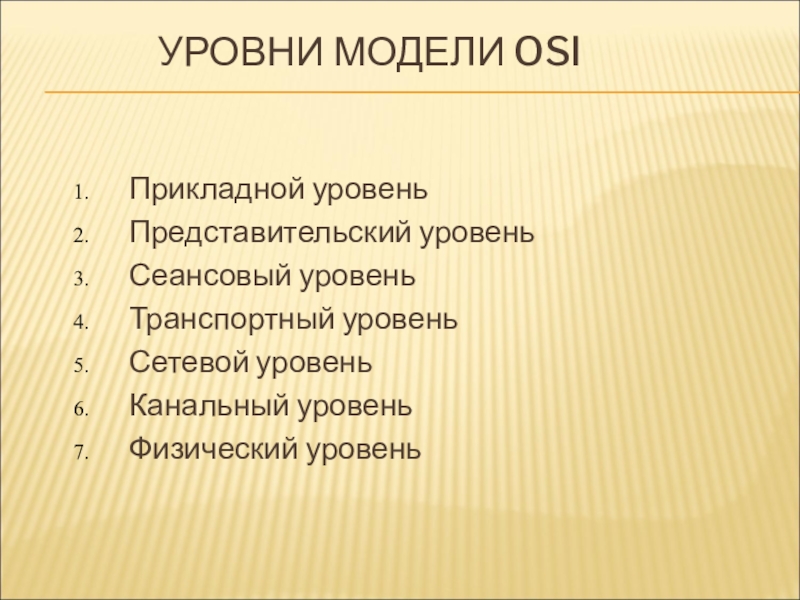 УРОВНИ МОДЕЛИ OSI

1. Прикладной уровень
2. Представительский уровень
3. Сеансовый уровень
4. Транспортный уровень
5. Сетевой уровень
6. Канальный уровень
7. Физический уровень